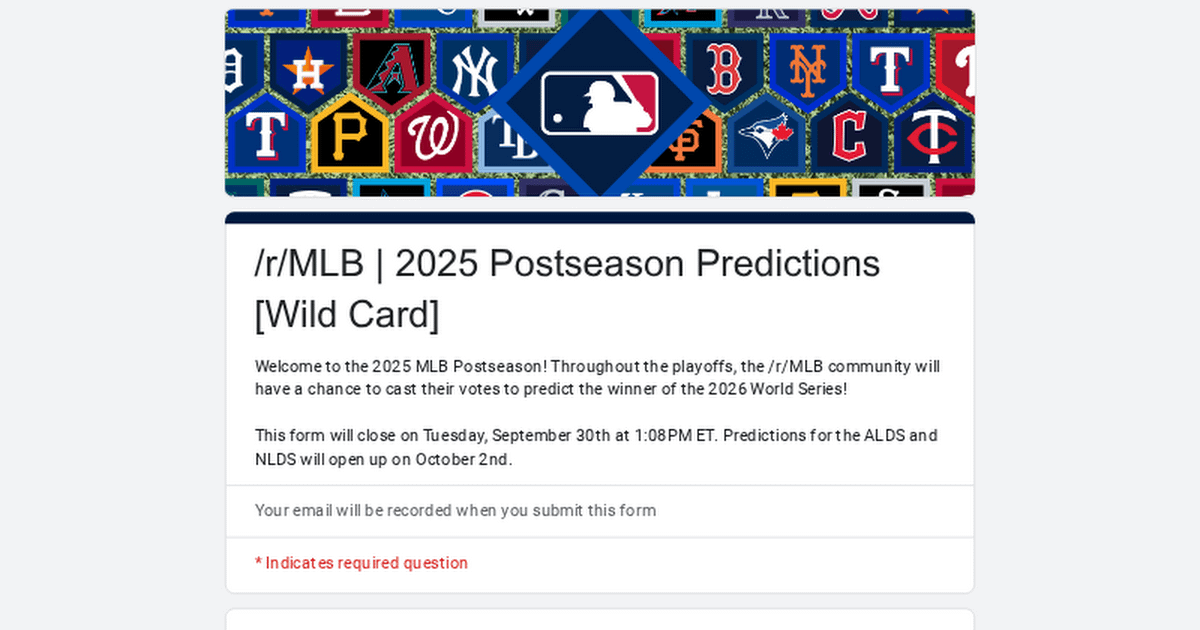 /r/MLB | 2025 Postseason Predictions [Wild Card]

Welcome to the 2025 MLB Postseason! Throughout the playoffs, the /r/MLB community will have a chance to cast their votes to predict the winner of the 2026 World Series!

This form will close on Tuesday, September 30th at 1:08PM ET. Predictions for the ALDS and NLDS will open up on October 2nd.

Your email will be recorded when you submit this form

* Indicates required question